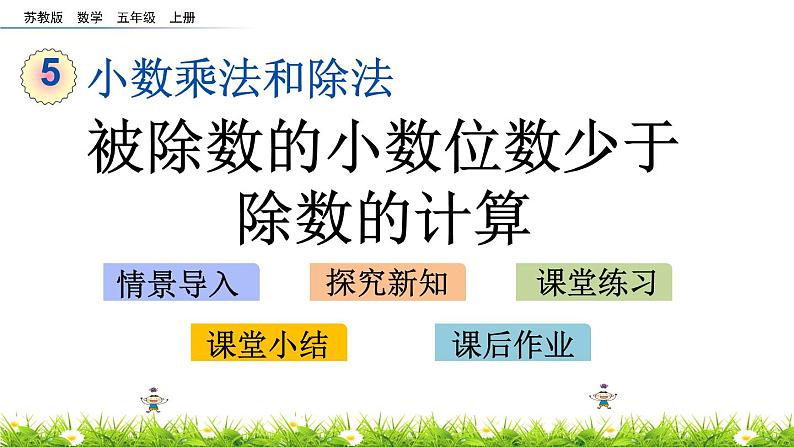 苏教版 数学 五年级 上册

5 小数乘法和除法

被除数的小数位数少于除数的计算

情景导入

探究新知

课堂练习

课堂小结

课后作业